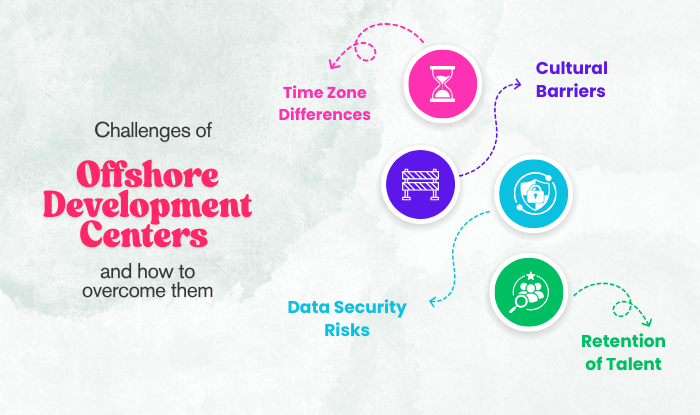 Challenges of

Offshore Development Centers

and how to overcome them

Time Zone Differences

Cultural Barriers

Data Security Risks

Retention of Talent